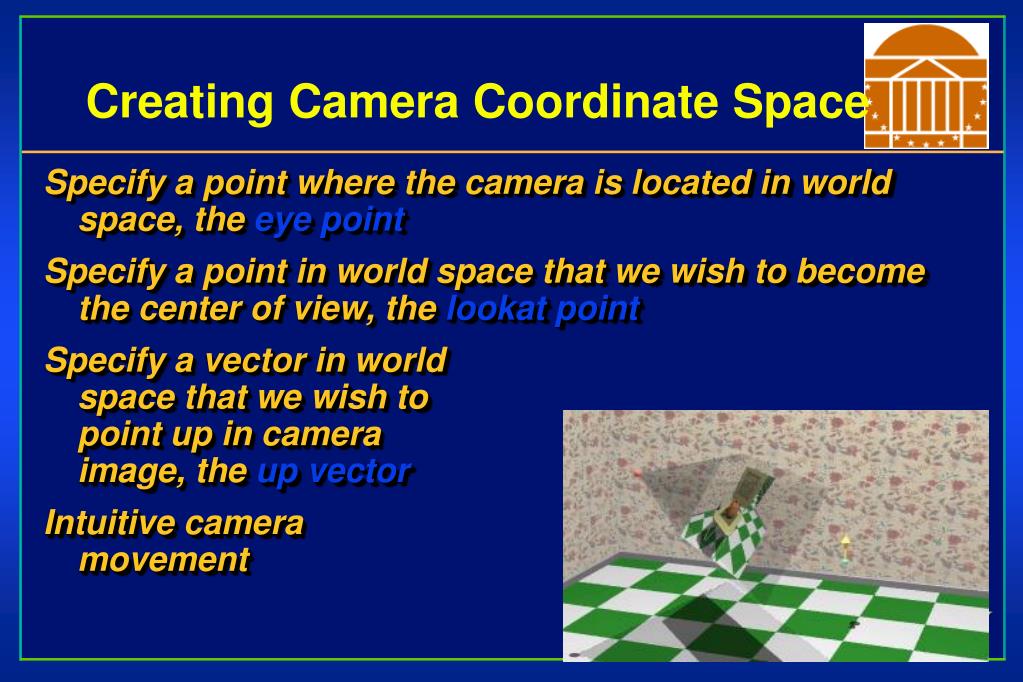 Creating Camera Coordinate Space

Specify a point where the camera is located in world space, the eye point

Specify a point in world space that we wish to become the center of view, the lookat point

Specify a vector in world space that we wish to point up in camera image, the up vector

Intuitive camera movement